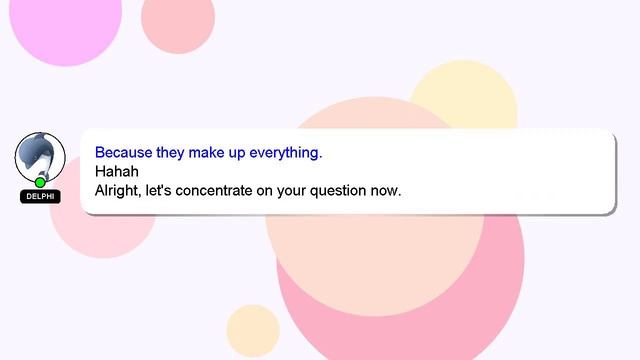 DELPHI

Because they make up everything.
Hahah
Alright, let's concentrate on your question now.